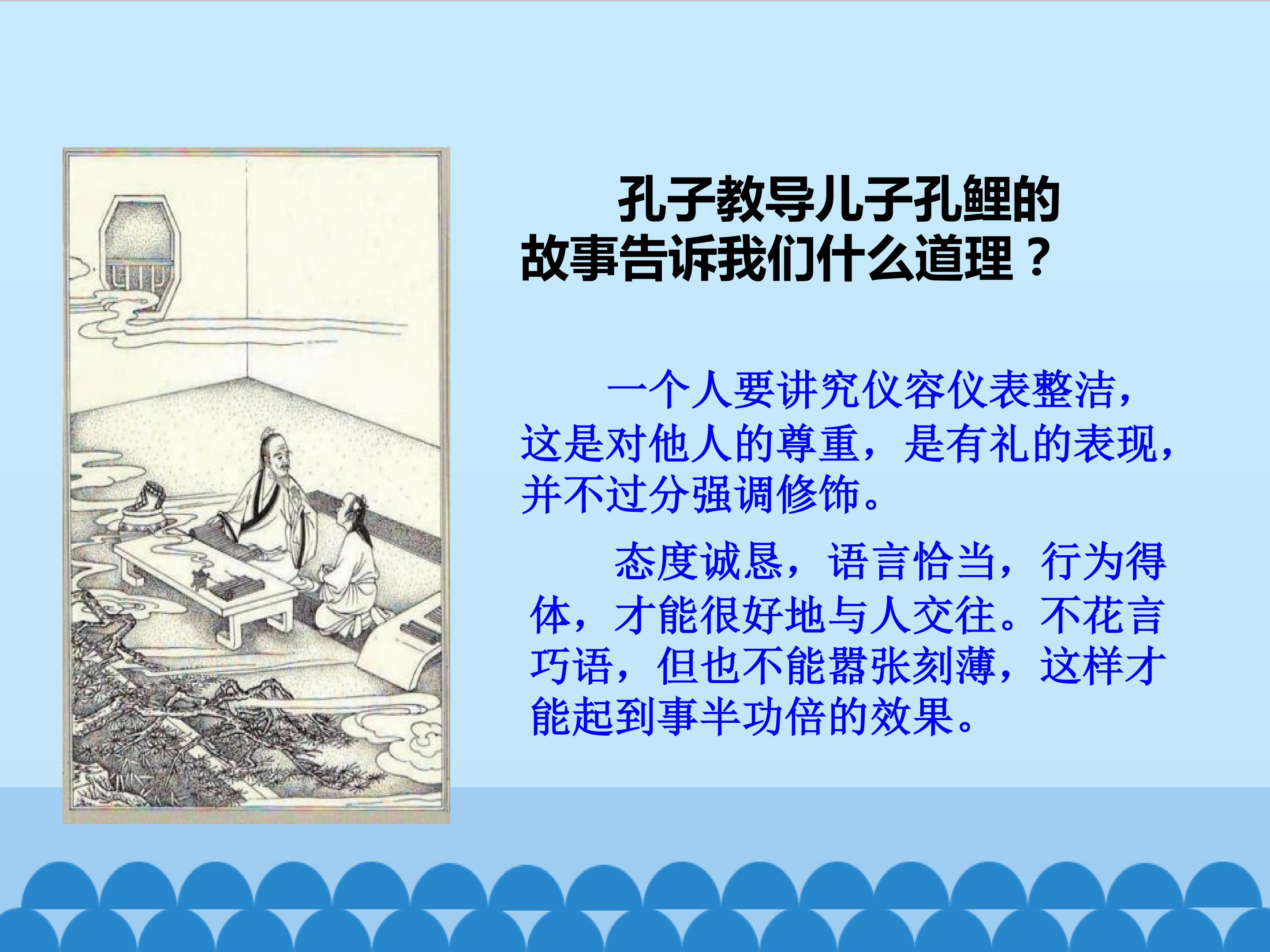 孔子教导儿子孔鲤的故事告诉我们什么道理？

一个人要讲究仪容仪表整洁，这是对他人的尊重，是有礼的表现，并不过分强调修饰。

态度诚恳，语言恰当，行为得体，才能很好地与人交往。不花言巧语，但也不能嚣张刻薄，这样才能起到事半功倍的效果。